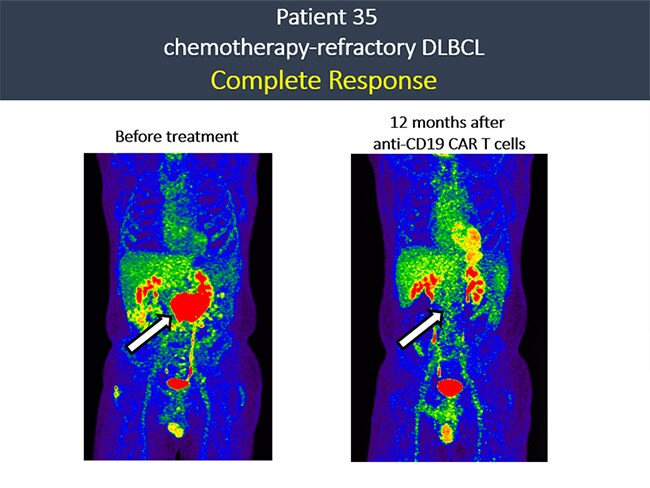 Patient 35
chemotherapy-refractory DLBCL
Complete Response

Before treatment

12 months after
anti-CD19 CAR T cells